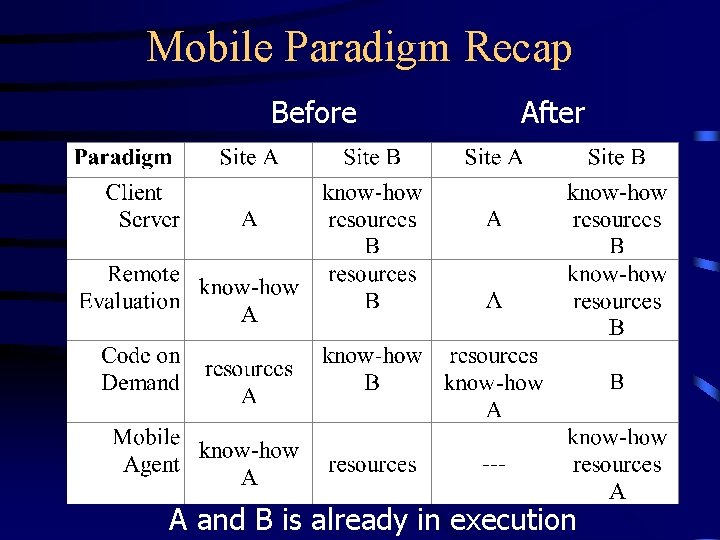 Mobile Paradigm Recap

Before After

| Paradigm | Site A | Site B | Site A | Site B |
|---|---|---|---|---|
| Client Server | A | know-how resources B | A | know-how resources B |
| Remote Evaluation | know-how A | resources B | A | know-how resources B |
| Code on Demand | resources A | know-how B | resources know-how A | B |
| Mobile Agent | know-how A | resources | --- | know-how resources A |

A and B is already in execution